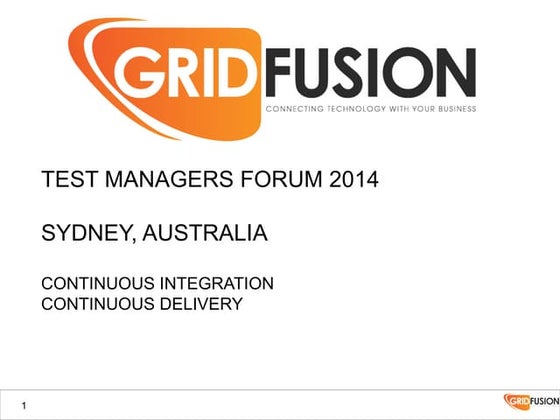 GRIDFUSION
CONNECTING TECHNOLOGY WITH YOUR BUSINESS

TEST MANAGERS FORUM 2014

SYDNEY, AUSTRALIA

CONTINUOUS INTEGRATION
CONTINUOUS DELIVERY

1

GRIDFUSION